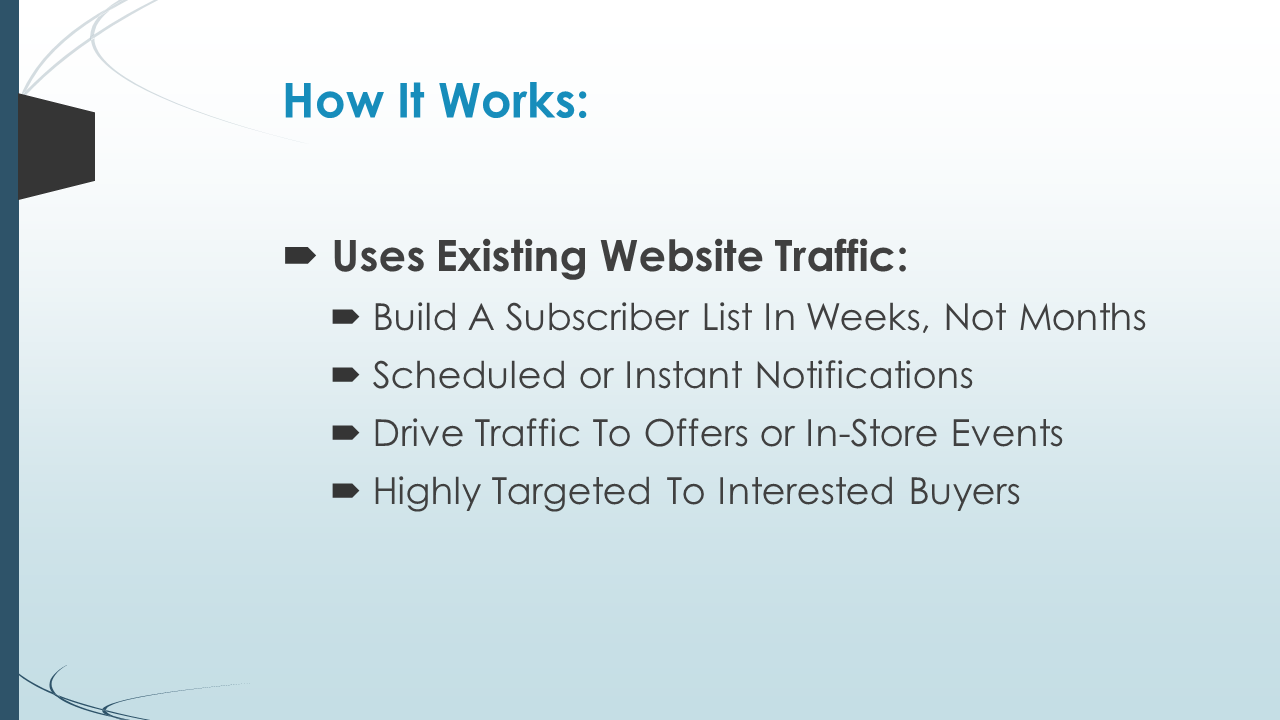 How It Works:

Uses Existing Website Traffic:

Build A Subscriber List In Weeks, Not Months

Scheduled or Instant Notifications

Drive Traffic To Offers or In-Store Events

Highly Targeted To Interested Buyers